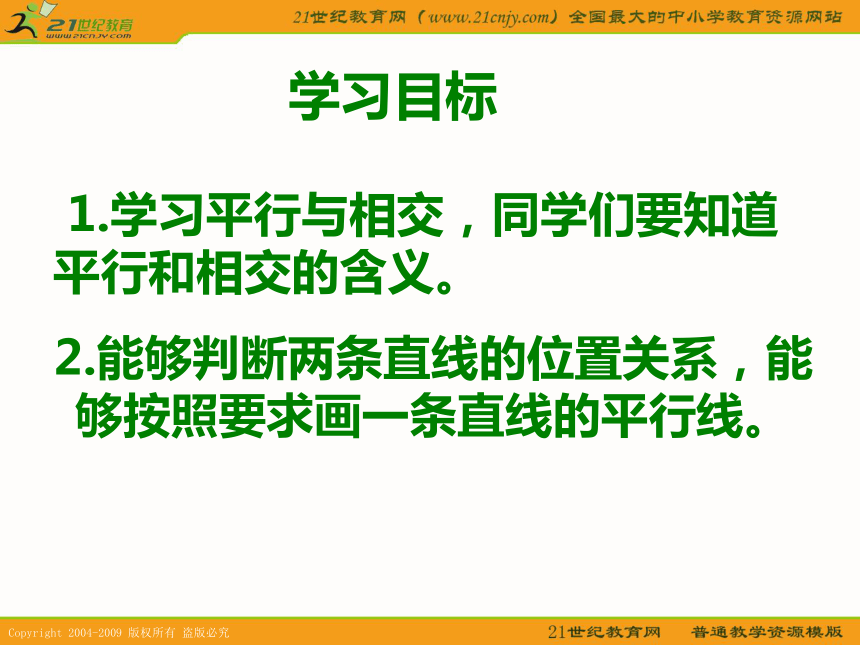 21世纪教育
www.21cnjy.com

21世纪教育网（www.21cnjy.com）全国最大的中小学教育资源网站

学习目标

1.学习平行与相交，同学们要知道平行和相交的含义。

2.能够判断两条直线的位置关系，能够按照要求画一条直线的平行线。

Copyright 2004-2009 版权所有 盗版必究

21世纪教育网　普通教学资源模版